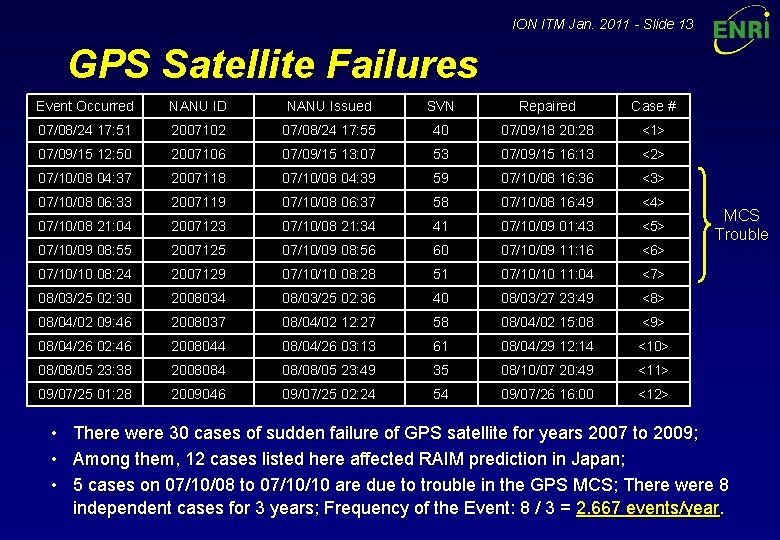 ION ITM Jan. 2011 - Slide 13

ENRI

GPS Satellite Failures

| Event Occurred | NANU ID | NANU Issued | SVN | Repaired | Case # |
|---|---|---|---|---|---|
| 07/08/24 17:51 | 2007102 | 07/08/24 17:55 | 40 | 07/09/18 20:28 | <1> |
| 07/09/15 12:50 | 2007106 | 07/09/15 13:07 | 53 | 07/09/15 16:13 | <2> |
| 07/10/08 04:37 | 2007118 | 07/10/08 04:39 | 59 | 07/10/08 16:36 | <3> |
| 07/10/08 06:33 | 2007119 | 07/10/08 06:37 | 58 | 07/10/08 16:49 | <4> |
| 07/10/08 21:04 | 2007123 | 07/10/08 21:34 | 41 | 07/10/09 01:43 | <5> |
| 07/10/09 08:55 | 2007125 | 07/10/09 08:56 | 60 | 07/10/09 11:16 | <6> |
| 07/10/10 08:24 | 2007129 | 07/10/10 08:28 | 51 | 07/10/10 11:04 | <7> |
| 08/03/25 02:30 | 2008034 | 08/03/25 02:36 | 40 | 08/03/27 23:49 | <8> |
| 08/04/02 09:46 | 2008037 | 08/04/02 12:27 | 58 | 08/04/02 15:08 | <9> |
| 08/04/26 02:46 | 2008044 | 08/04/26 03:13 | 61 | 08/04/29 12:14 | <10> |
| 08/08/05 23:38 | 2008084 | 08/08/05 23:49 | 35 | 08/10/07 20:49 | <11> |
| 09/07/25 01:28 | 2009046 | 09/07/25 02:24 | 54 | 09/07/26 16:00 | <12> |

MCS Trouble

• There were 30 cases of sudden failure of GPS satellite for years 2007 to 2009;
• Among them, 12 cases listed here affected RAIM prediction in Japan;
• 5 cases on 07/10/08 to 07/10/10 are due to trouble in the GPS MCS; There were 8 independent cases for 3 years; Frequency of the Event: 8 / 3 = 2.667 events/year.